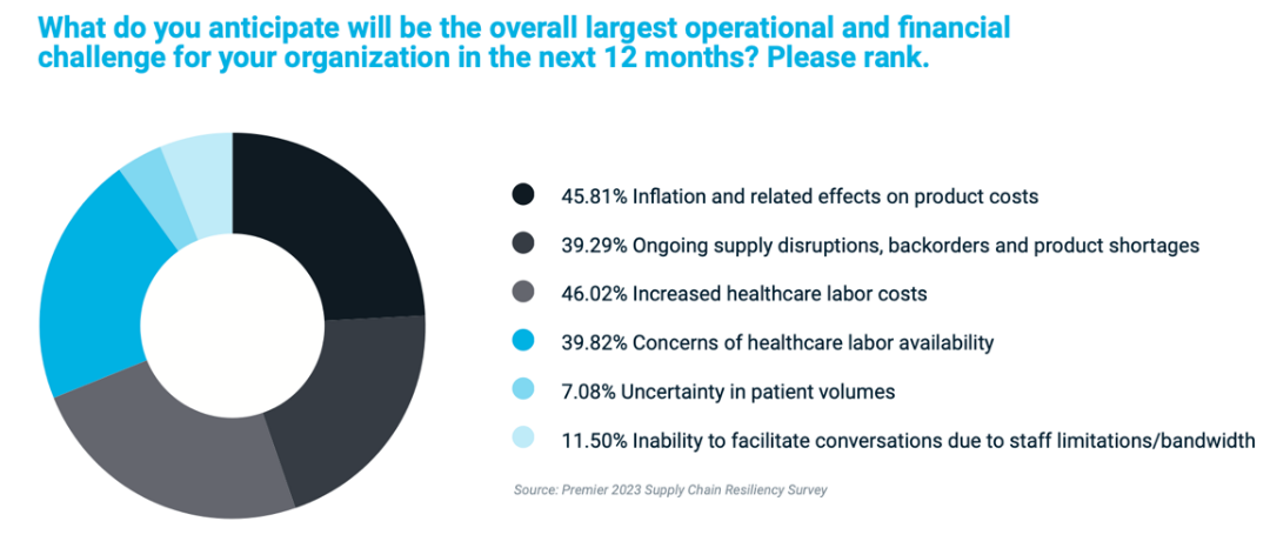 What do you anticipate will be the overall largest operational and financial challenge for your organization in the next 12 months? Please rank.

45.81% Inflation and related effects on product costs

39.29% Ongoing supply disruptions, backorders and product shortages

46.02% Increased healthcare labor costs

39.82% Concerns of healthcare labor availability

7.08% Uncertainty in patient volumes

11.50% Inability to facilitate conversations due to staff limitations/bandwidth

Source: Premier 2023 Supply Chain Resiliency Survey